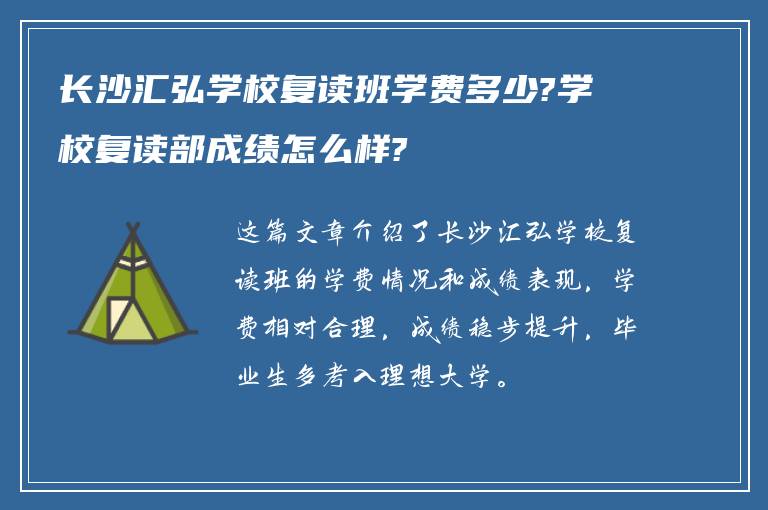 长沙汇弘学校复读班学费多少?学校复读部成绩怎么样?

这篇文章介绍了长沙汇弘学校复读班的学费情况和成绩表现，学费相对合理，成绩稳步提升，毕业生多考入理想大学。